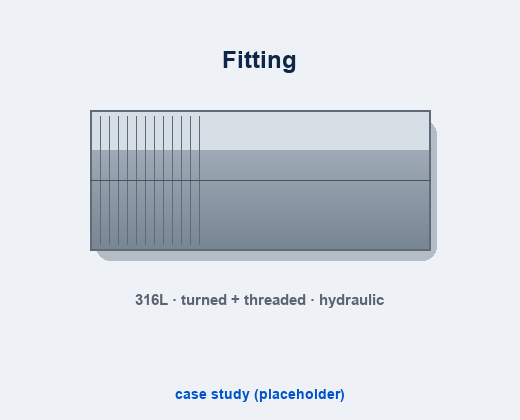 Fitting

316L · turned + threaded · hydraulic

case study (placeholder)